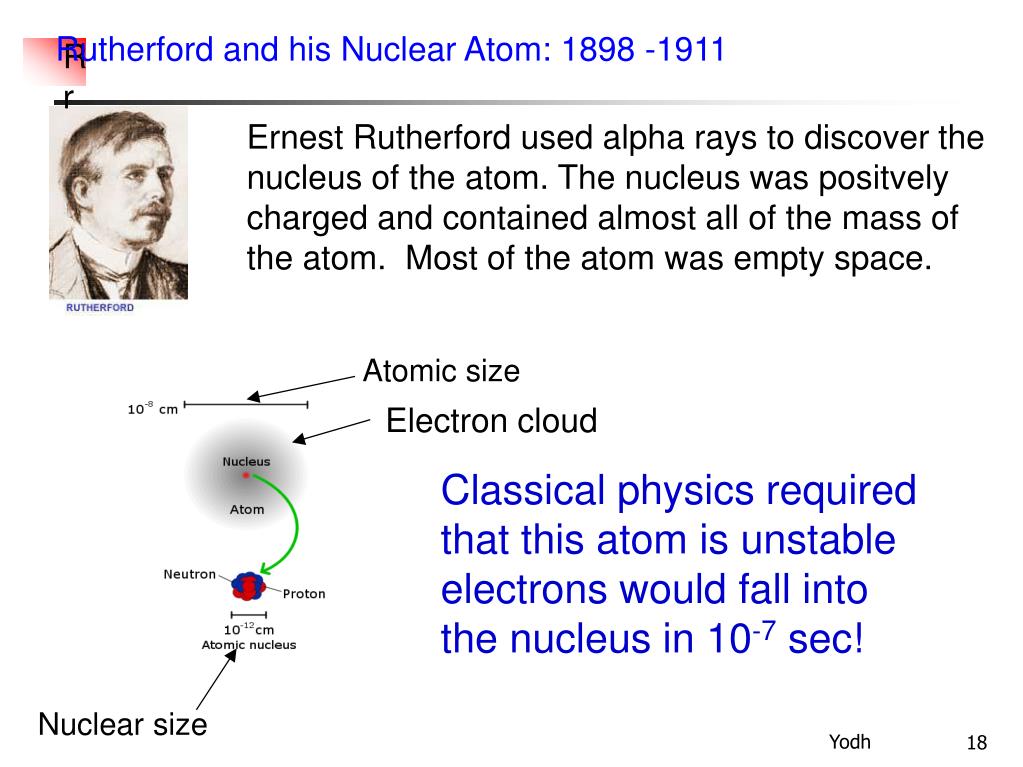 Rutherford and his Nuclear Atom: 1898 -1911

R
r

RUTHERFORD

Ernest Rutherford used alpha rays to discover the nucleus of the atom. The nucleus was positvely charged and contained almost all of the mass of the atom. Most of the atom was empty space.

Atomic size

$10^{-8}$ cm

Electron cloud

Nucleus

Atom

Neutron

Proton

$10^{-12}$cm

Atomic nucleus

Nuclear size

Classical physics required that this atom is unstable electrons would fall into the nucleus in $10^{-7}$ sec!

Yodh

18